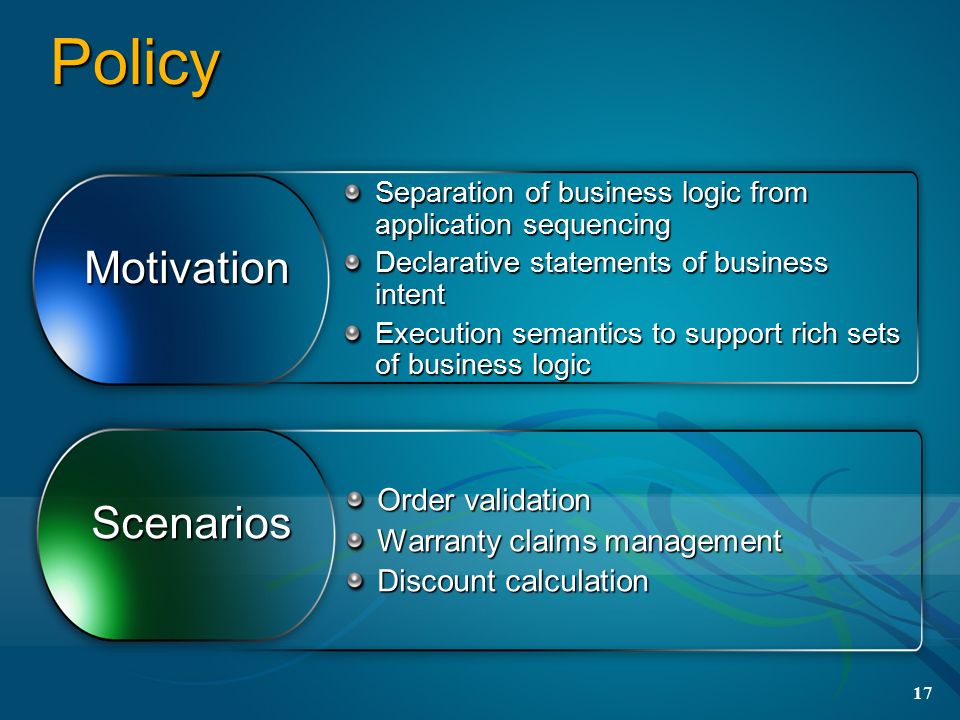 Policy

Motivation

Separation of business logic from application sequencing
Declarative statements of business intent
Execution semantics to support rich sets of business logic

Scenarios

Order validation
Warranty claims management
Discount calculation

17